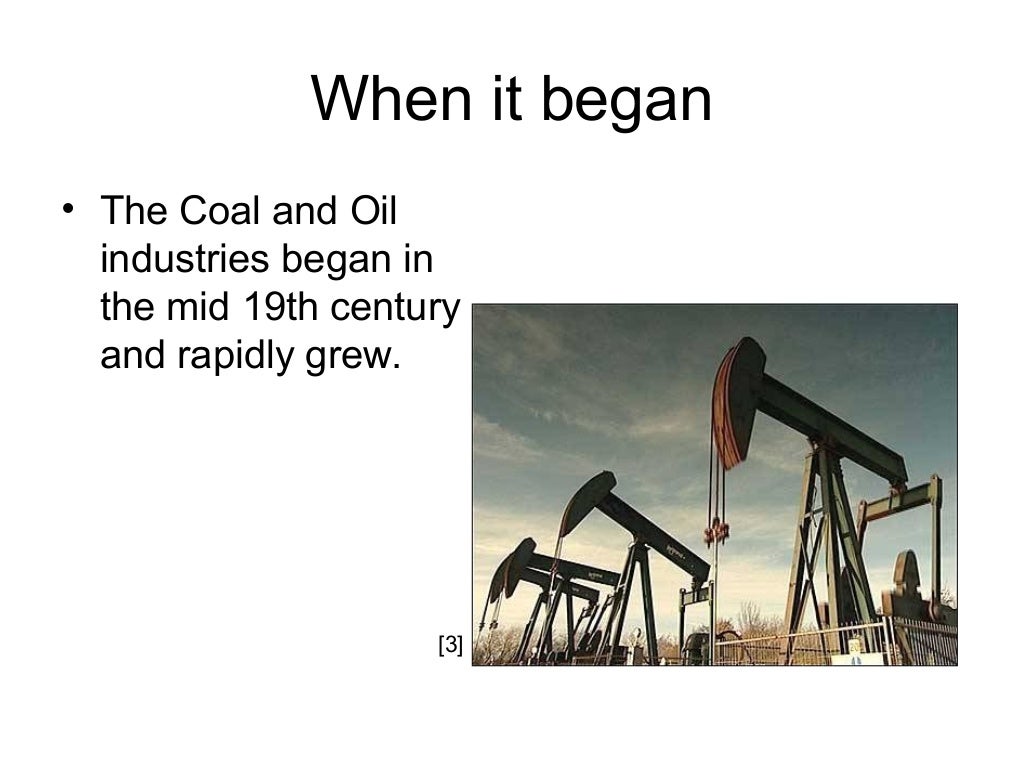 When it began

• The Coal and Oil industries began in the mid 19th century and rapidly grew.

[3]